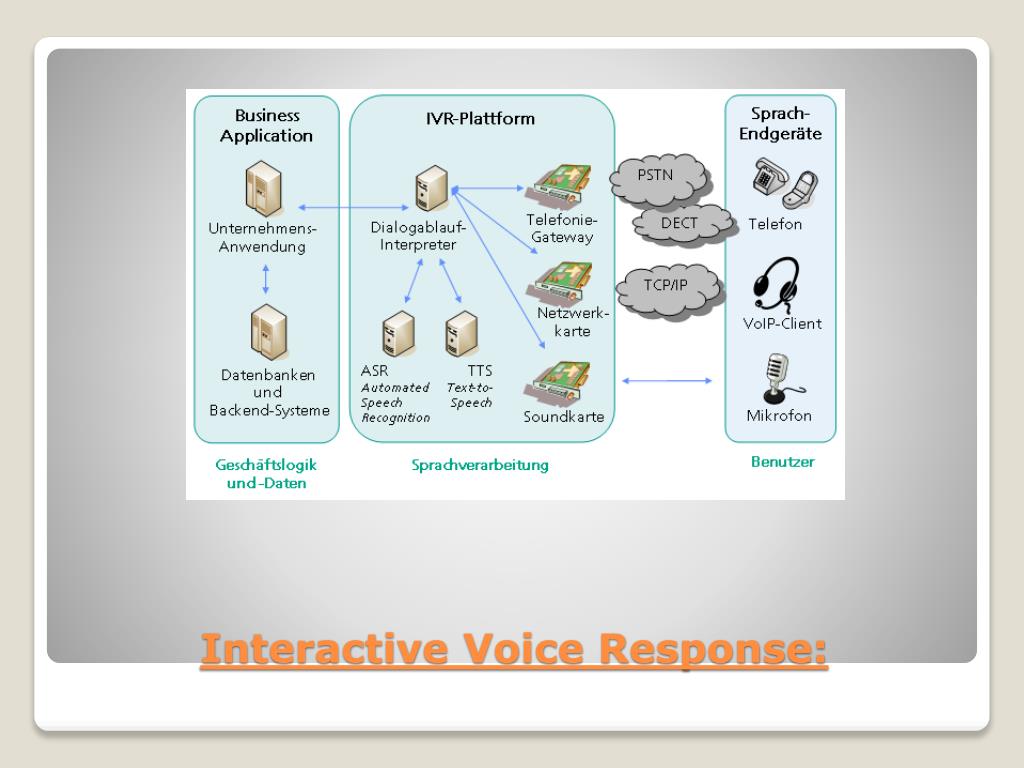 Business Application

Unternehmens-Anwendung

Datenbanken und Backend-Systeme

Geschäftslogik und -Daten

IVR-Plattform

Dialogablauf-Interpreter

ASR
Automated Speech Recognition

TTS
Text-to-Speech

Telefonie-Gateway

Netzwerk-karte

Soundkarte

Sprachverarbeitung

PSTN

DECT

TCP/IP

Sprach-Endgeräte

Telefon

VoIP-Client

Mikrofon

Benutzer

Interactive Voice Response: